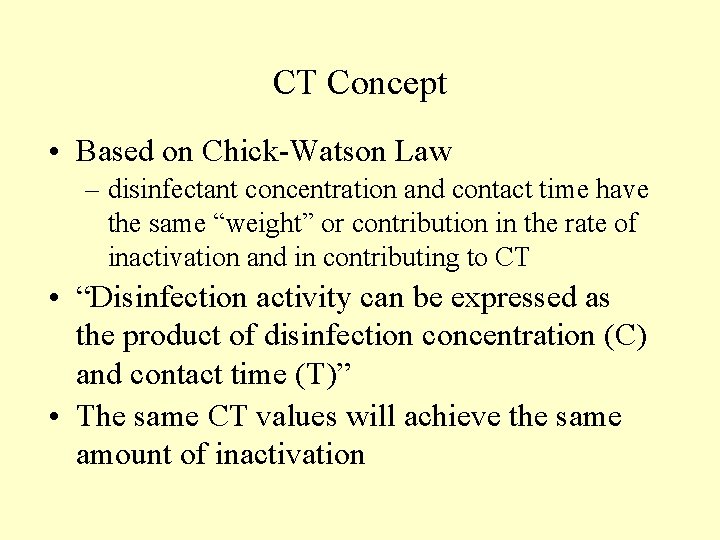 CT Concept

• Based on Chick-Watson Law
– disinfectant concentration and contact time have the same “weight” or contribution in the rate of inactivation and in contributing to CT

• “Disinfection activity can be expressed as the product of disinfection concentration (C) and contact time (T)”

• The same CT values will achieve the same amount of inactivation